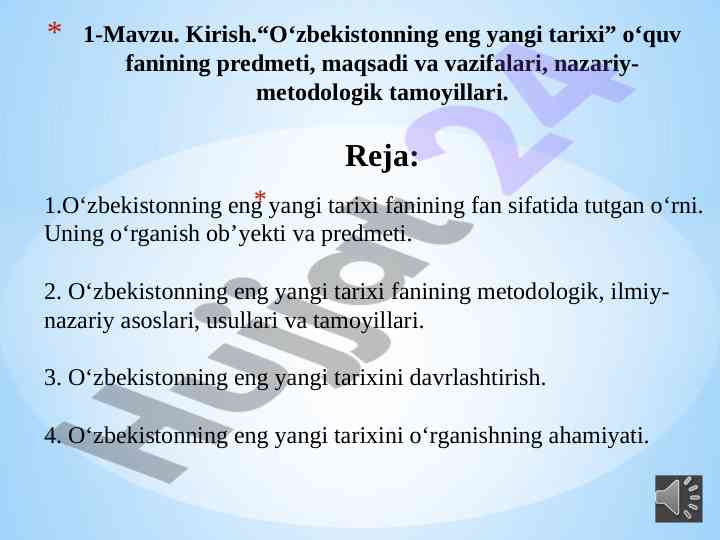 * 1-Mavzu. Kirish.“O‘zbekistonning eng yangi tarixi” o‘quv fanining predmeti, maqsadi va vazifalari, nazariy-metodologik tamoyillari.

Reja:

*

1.O‘zbekistonning eng yangi tarixi fanining fan sifatida tutgan o‘rni. Uning o‘rganish ob’yekti va predmeti.

2. O‘zbekistonning eng yangi tarixi fanining metodologik, ilmiy-nazariy asoslari, usullari va tamoyillari.

3. O‘zbekistonning eng yangi tarixini davrlashtirish.

4. O‘zbekistonning eng yangi tarixini o‘rganishning ahamiyati.

Hujjat 24